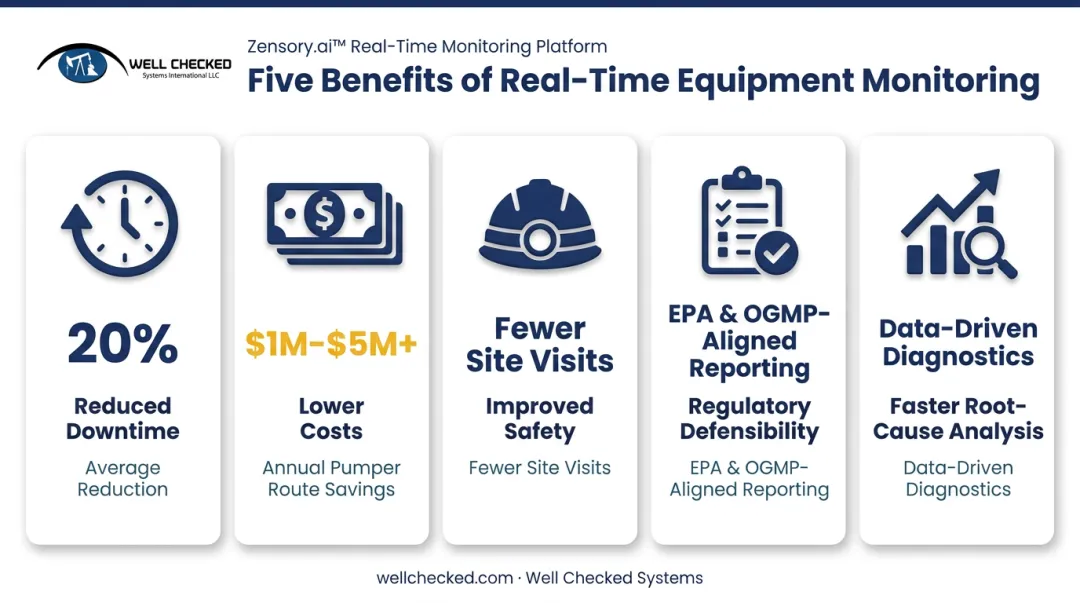 WELL CHECKED
Systems International LLC

Zensory.ai™ Real-Time Monitoring Platform

Five Benefits of Real-Time Equipment Monitoring

20%

Reduced Downtime

Average Reduction

$1M-$5M+

Lower Costs

Annual Pumper Route Savings

Fewer Site Visits

Improved Safety

Fewer Site Visits

EPA & OGMP-Aligned Reporting

Regulatory Defensibility

EPA & OGMP-Aligned Reporting

Data-Driven Diagnostics

Faster Root-Cause Analysis

Data-Driven Diagnostics

wellchecked.com · Well Checked Systems